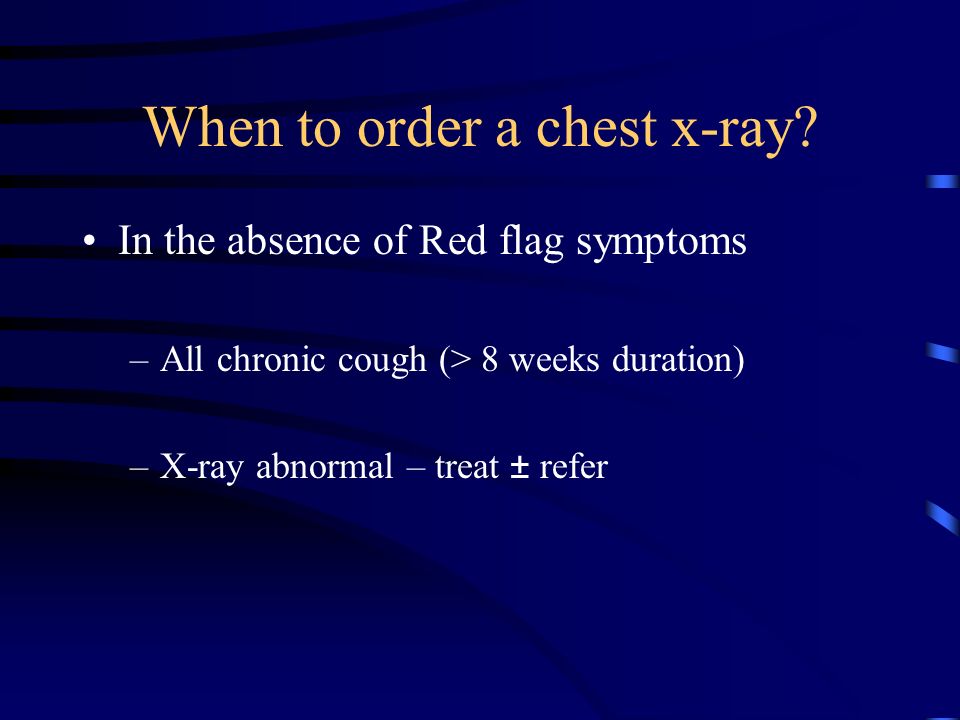 When to order a chest x-ray?

• In the absence of Red flag symptoms

– All chronic cough (> 8 weeks duration)

– X-ray abnormal – treat ± refer